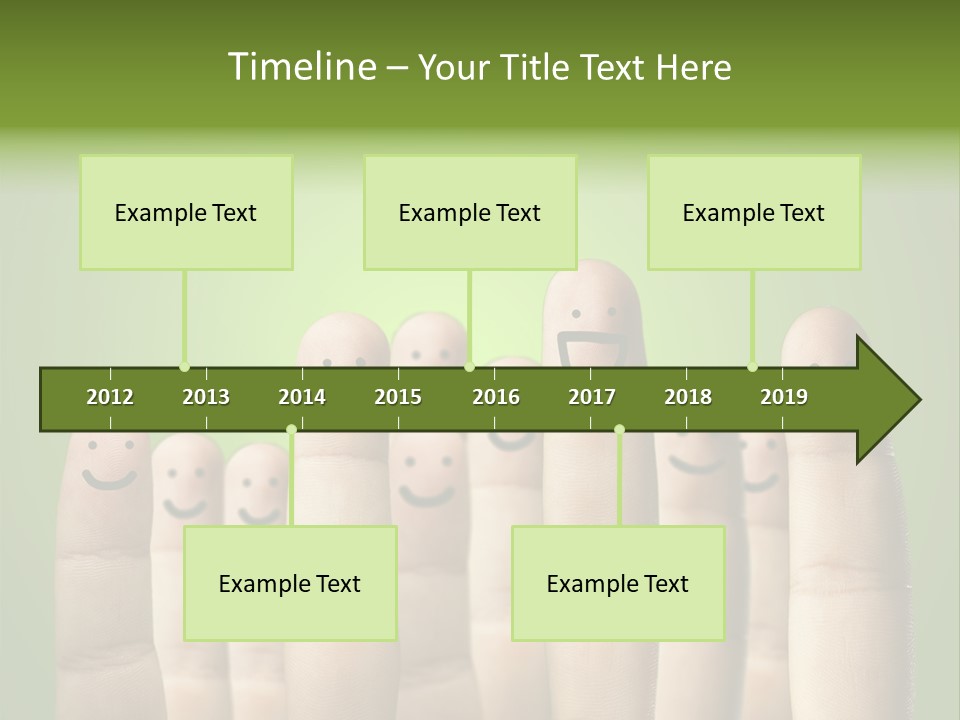 Timeline – Your Title Text Here

Example Text

Example Text

Example Text

2012 2013 2014 2015 2016 2017 2018 2019

Example Text

Example Text